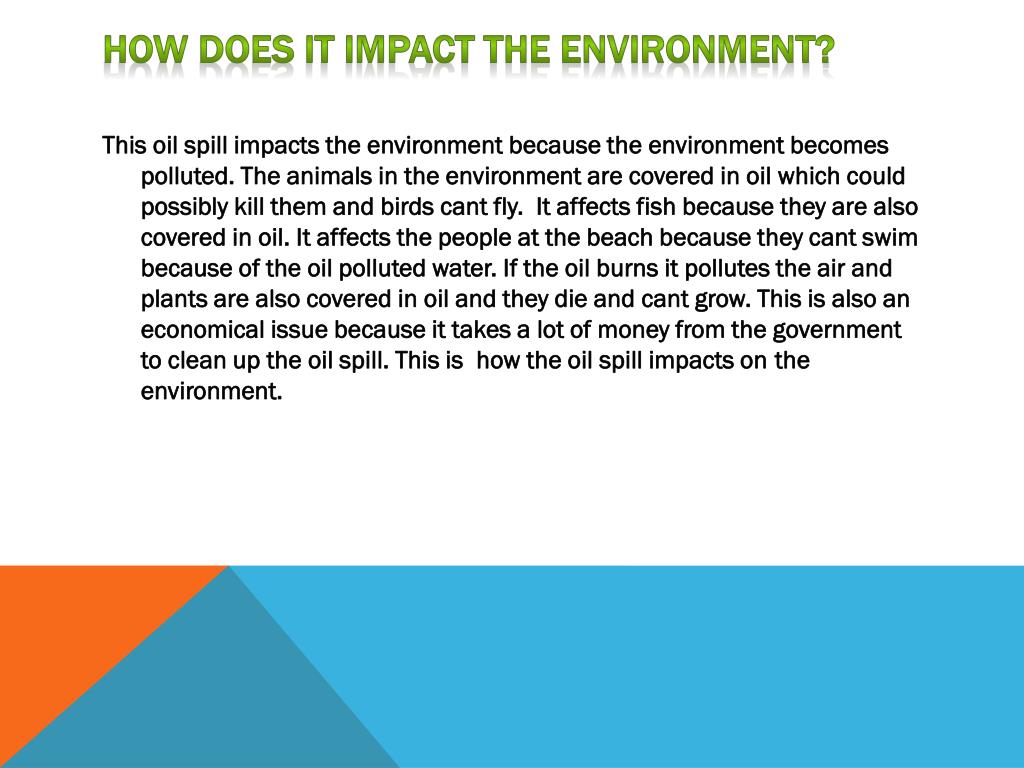 HOW DOES IT IMPACT THE ENVIRONMENT?

This oil spill impacts the environment because the environment becomes polluted. The animals in the environment are covered in oil which could possibly kill them and birds cant fly.  It affects fish because they are also covered in oil. It affects the people at the beach because they cant swim because of the oil polluted water. If the oil burns it pollutes the air and plants are also covered in oil and they die and cant grow. This is also an economical issue because it takes a lot of money from the government to clean up the oil spill. This is  how the oil spill impacts on the environment.